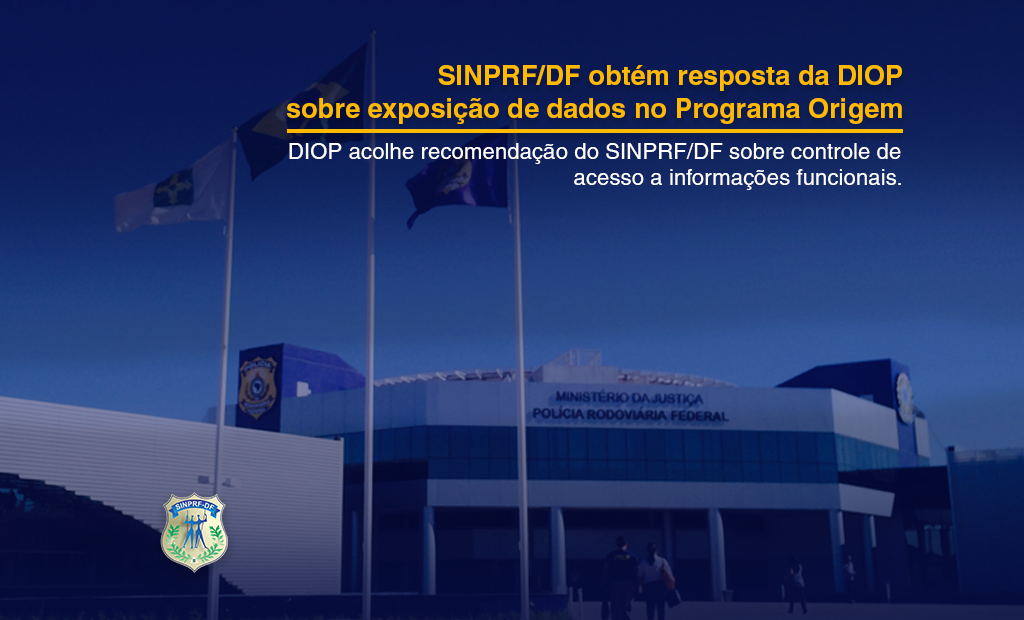 SINPRF/DF obtém resposta da DIOP sobre exposição de dados no Programa Origem

DIOP acolhe recomendação do SINPRF/DF sobre controle de acesso a informações funcionais.

MINISTÉRIO DA JUSTIÇA
POLÍCIA RODOVIÁRIA FEDERAL

SINPRF-DF